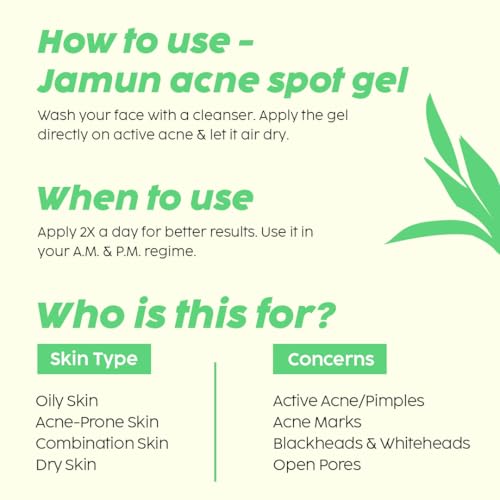 How to use - Jamun acne spot gel

Wash your face with a cleanser. Apply the gel directly on active acne & let it air dry.

When to use

Apply 2X a day for better results. Use it in your A.M. & P.M. regime.

Who is this for?

Skin Type

Oily Skin
Acne-Prone Skin
Combination Skin
Dry Skin

Concerns

Active Acne/Pimples
Acne Marks
Blackheads & Whiteheads
Open Pores